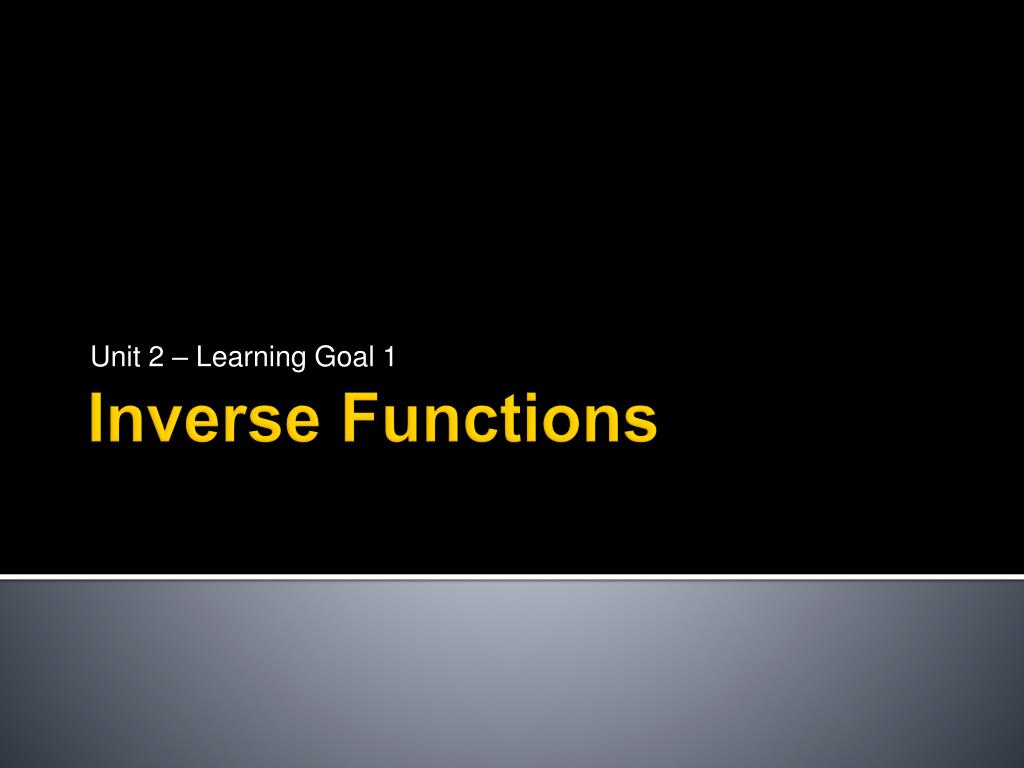 Unit 2 – Learning Goal 1

Inverse Functions